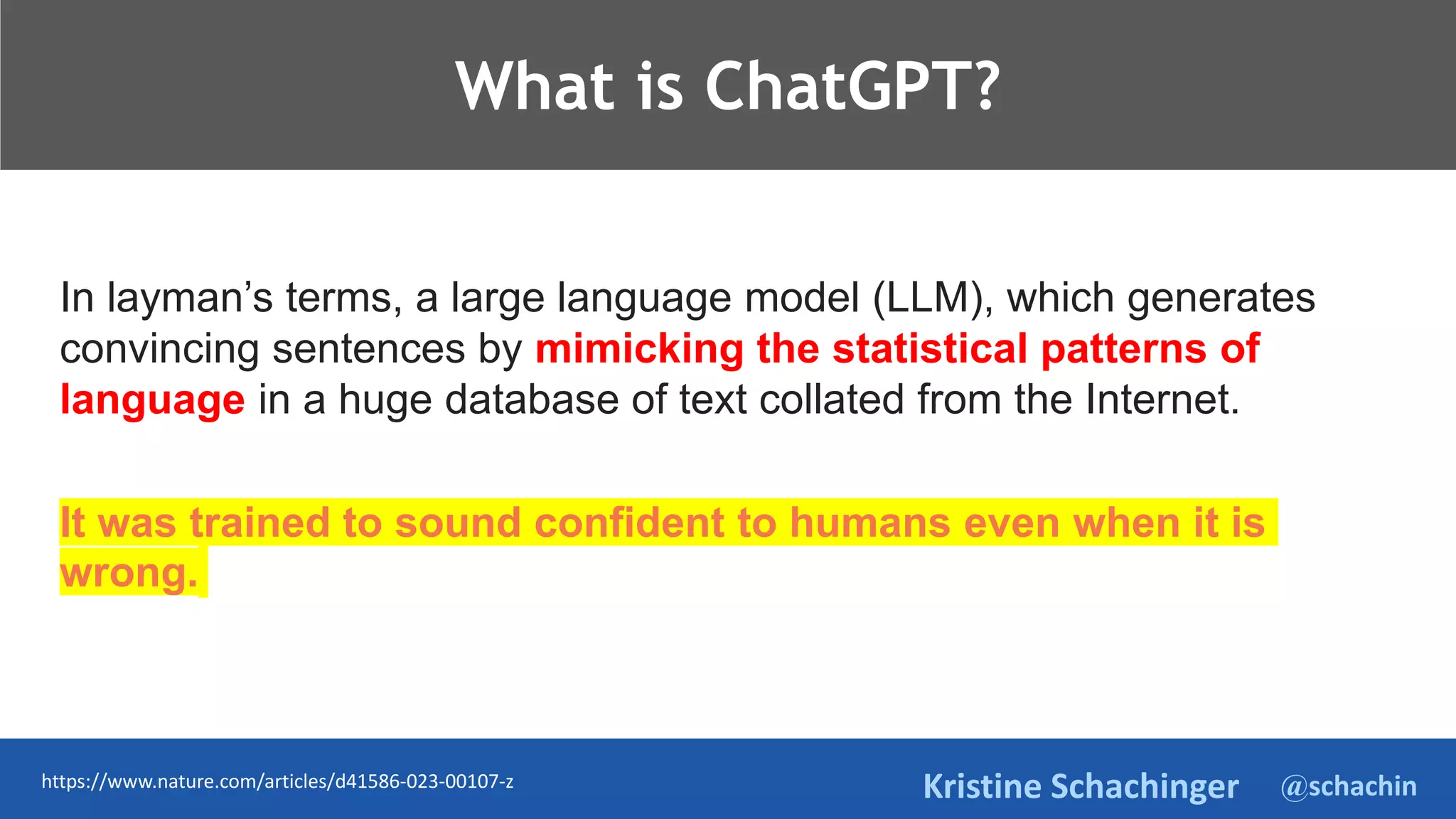 What is ChatGPT?

In layman's terms, a large language model (LLM), which generates convincing sentences by mimicking the statistical patterns of language in a huge database of text collated from the Internet.

It was trained to sound confident to humans even when it is wrong.

https://www.nature.com/articles/d41586-023-00107-z

Kristine Schachinger @schachin